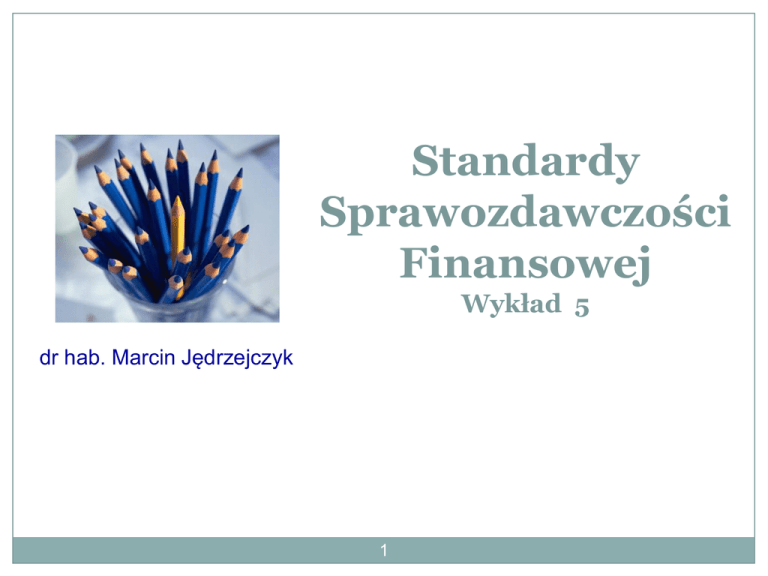 Standardy Sprawozdawczości Finansowej
Wykład 5

dr hab. Marcin Jędrzejczyk

1